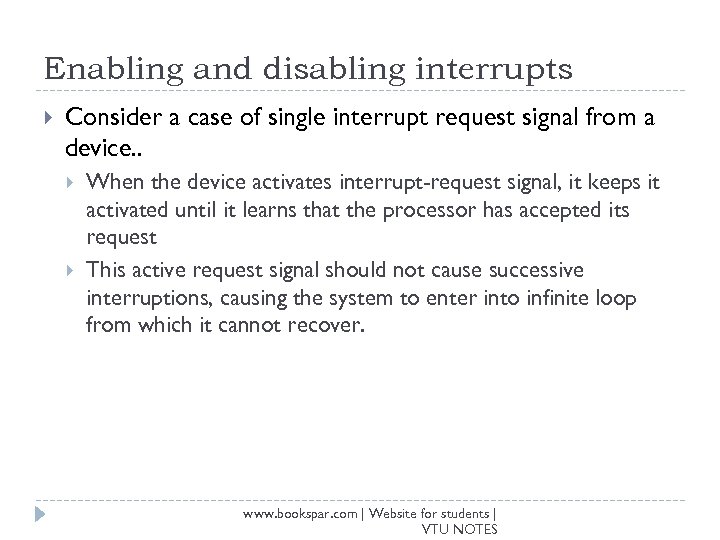 Enabling and disabling interrupts

Consider a case of single interrupt request signal from a device..

When the device activates interrupt-request signal, it keeps it activated until it learns that the processor has accepted its request

This active request signal should not cause successive interruptions, causing the system to enter into infinite loop from which it cannot recover.

www.bookspar.com | Website for students | VTU NOTES